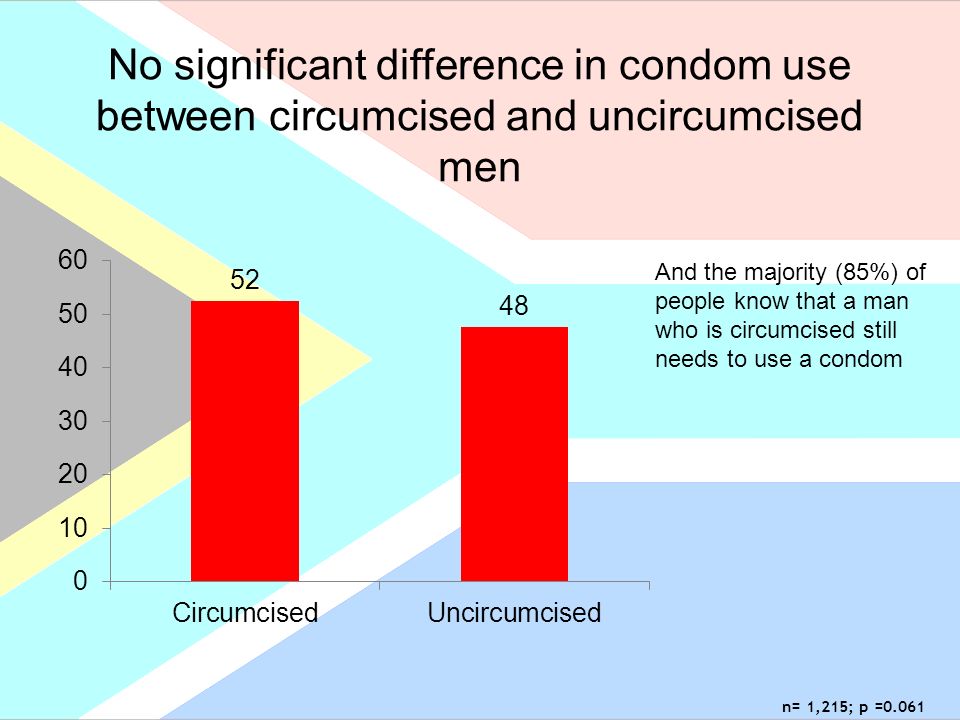 No significant difference in condom use between circumcised and uncircumcised men

60
50
40
30
20
10
0

52

48

Circumcised

Uncircumcised

And the majority (85%) of people know that a man who is circumcised still needs to use a condom

n= 1,215; p =0.061